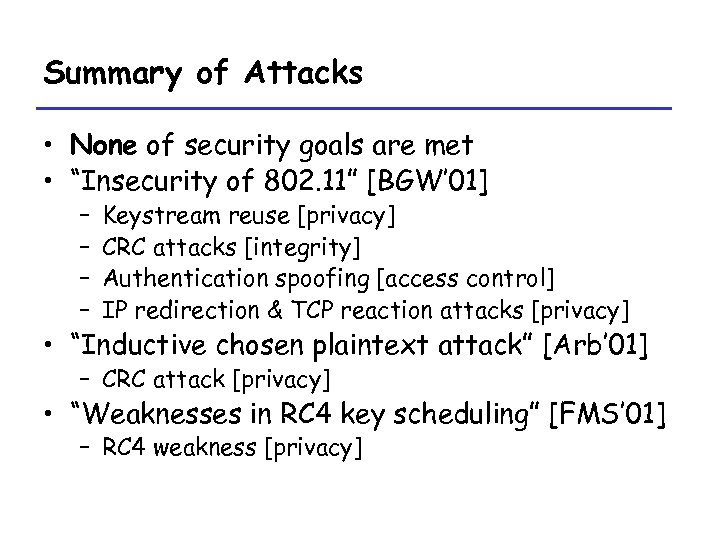 Summary of Attacks

• None of security goals are met
• “Insecurity of 802.11” [BGW’01]
  – Keystream reuse [privacy]
  – CRC attacks [integrity]
  – Authentication spoofing [access control]
  – IP redirection & TCP reaction attacks [privacy]
• “Inductive chosen plaintext attack” [Arb’01]
  – CRC attack [privacy]
• “Weaknesses in RC4 key scheduling” [FMS’01]
  – RC4 weakness [privacy]